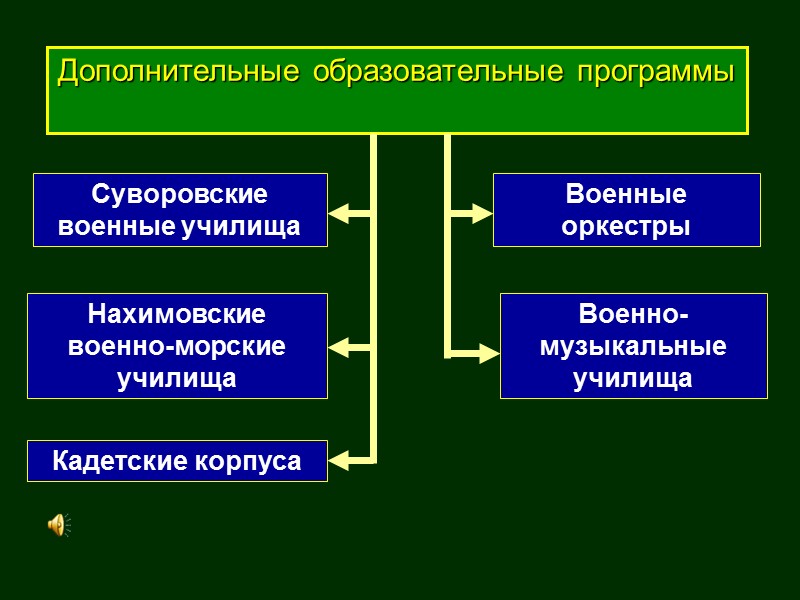 Дополнительные образовательные программы

Суворовские военные училища

Нахимовские военно-морские училища

Кадетские корпуса

Военные оркестры

Военно-музыкальные училища